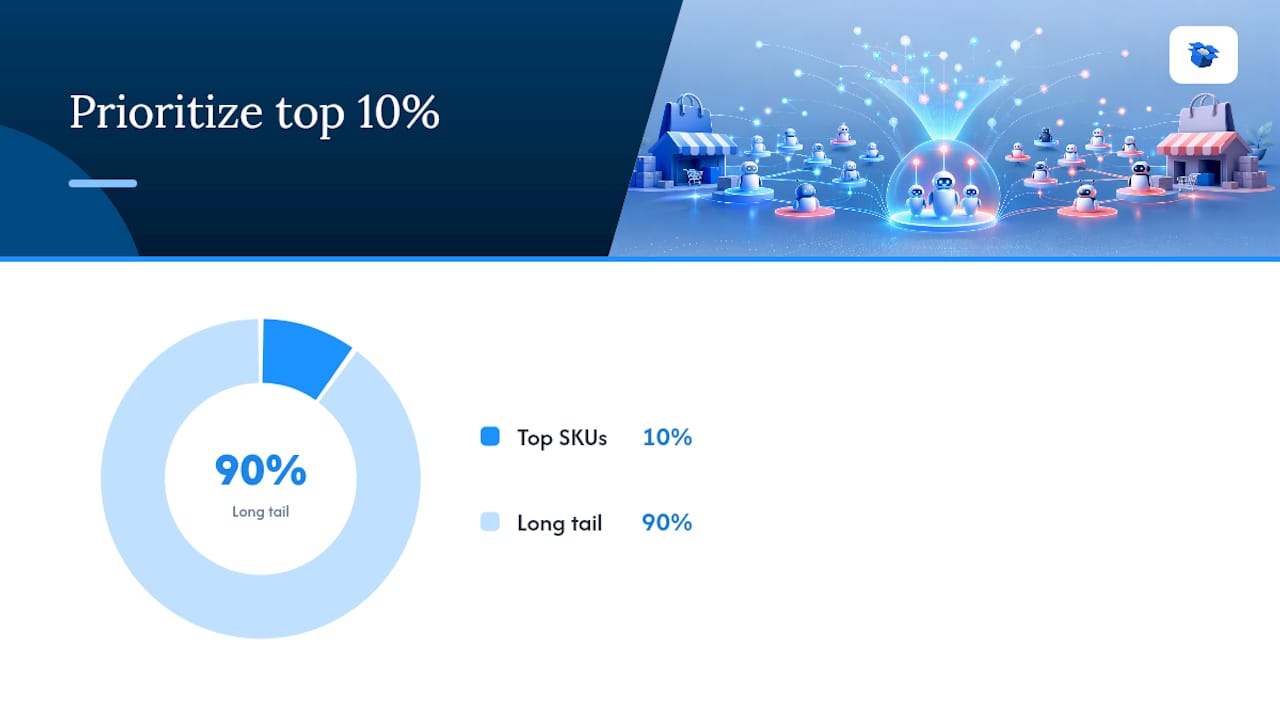 Prioritize top 10%

90%
Long tail

Top SKUs 10%

Long tail 90%